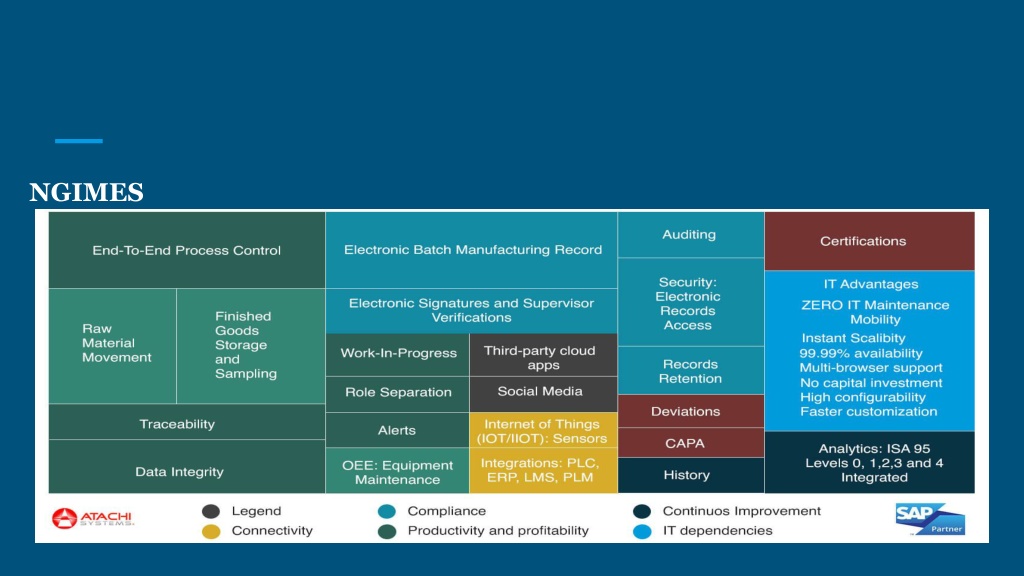 NGIMES

End-To-End Process Control

Raw Material Movement

Finished Goods Storage and Sampling

Traceability

Data Integrity

Electronic Batch Manufacturing Record

Electronic Signatures and Supervisor Verifications

Work-In-Progress

Third-party cloud apps

Role Separation

Social Media

Alerts

Internet of Things (IOT/IIOT): Sensors

OEE: Equipment Maintenance

Integrations: PLC, ERP, LMS, PLM

Auditing

Security: Electronic Records Access

Records Retention

Deviations

CAPA

History

Certifications

IT Advantages
ZERO IT Maintenance Mobility
Instant Scalibity
99.99% availability
Multi-browser support
No capital investment
High configurability
Faster customization

Analytics: ISA 95 Levels 0, 1,2,3 and 4 Integrated

ATACHI SYSTEMS

Legend
Connectivity
Compliance
Productivity and profitability
Continuos Improvement
IT dependencies

SAP Partner